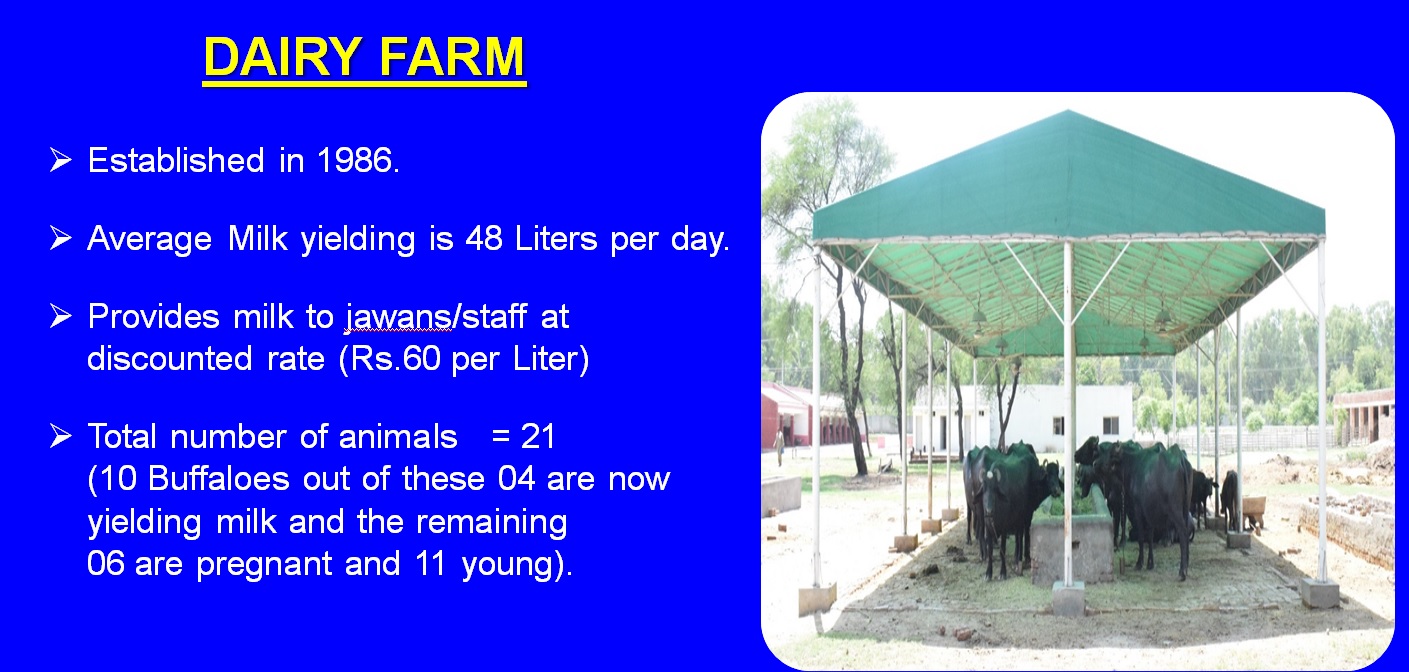 DAIRY FARM

➢ Established in 1986.

➢ Average Milk yielding is 48 Liters per day.

➢ Provides milk to jawans/staff at discounted rate (Rs.60 per Liter)

➢ Total number of animals = 21 (10 Buffaloes out of these 04 are now yielding milk and the remaining 06 are pregnant and 11 young).